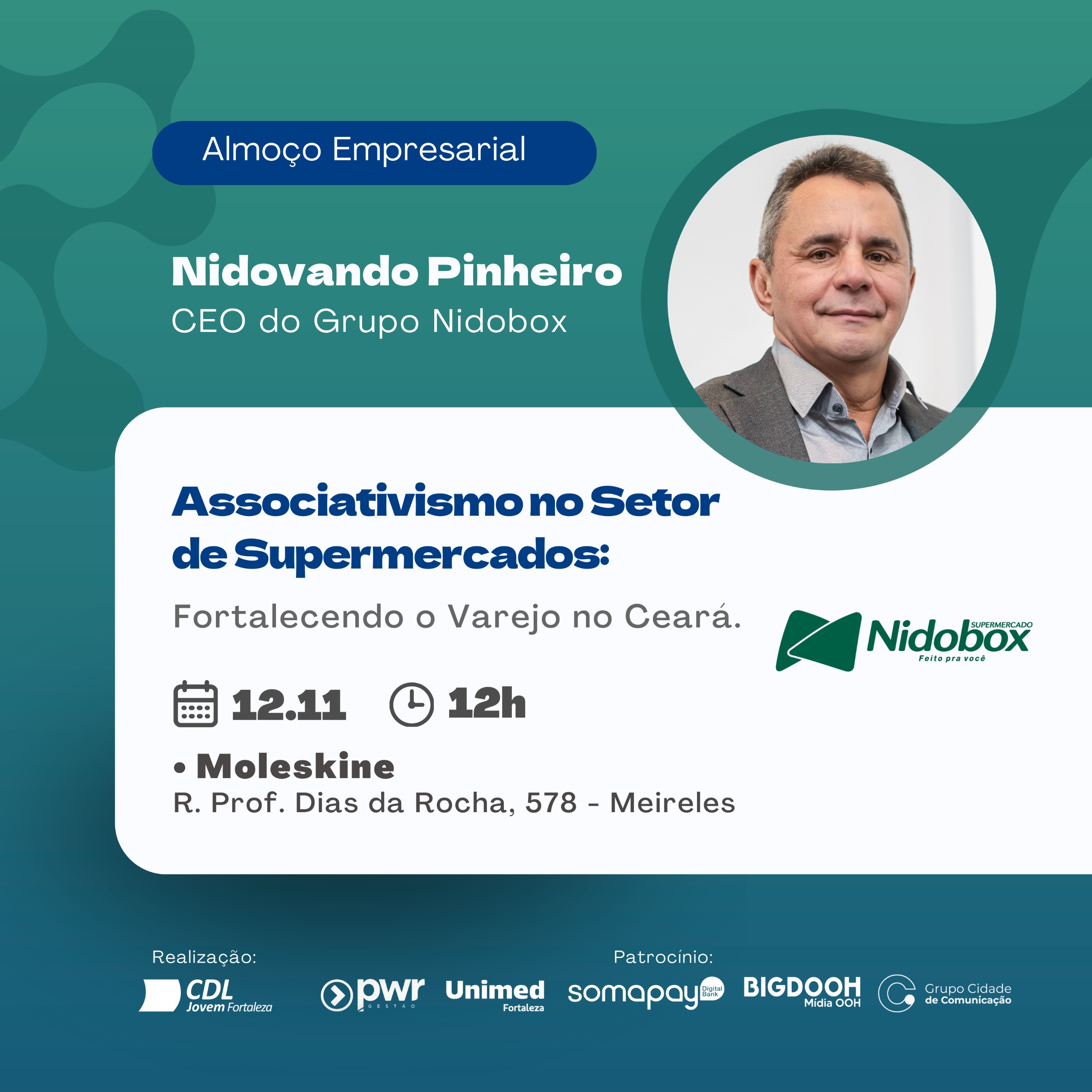 Almoço Empresarial

Nidovando Pinheiro
CEO do Grupo Nidobox

Associativismo no Setor de Supermercados:

Fortalecendo o Varejo no Ceará.

SUPERMERCADO
Nidobox
Feito pra você

12.11 12h

• Moleskine
R. Prof. Dias da Rocha, 578 - Meireles

Realização:
CDL Jovem Fortaleza

Patrocínio:
pwr GESTÃO
Unimed Fortaleza
somapay Digital Bank
BIGDOOH Mídia OOH
Grupo Cidade de Comunicação